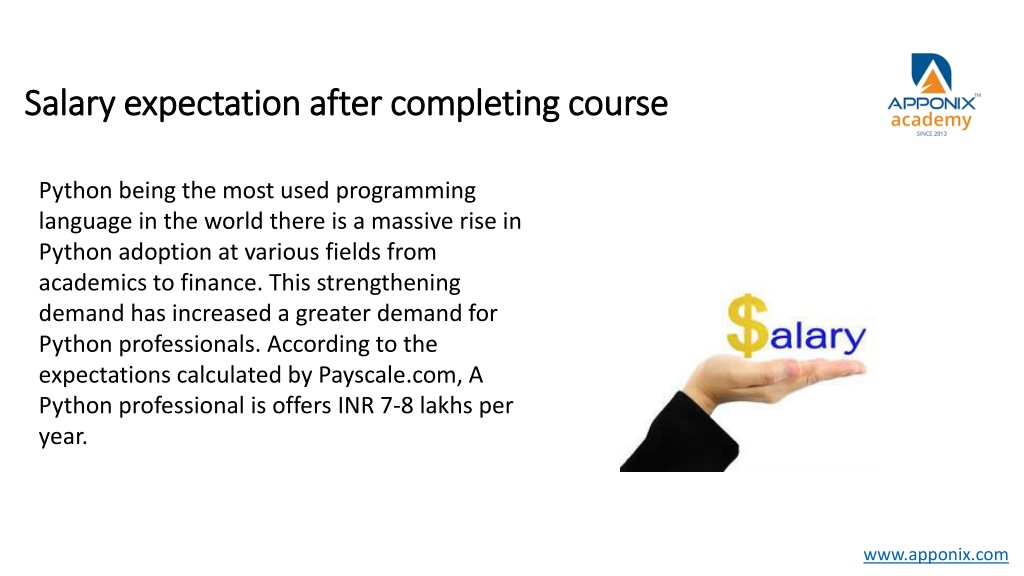 Salary expectation after completing course

APPONIX™
academy
SINCE 2013

Python being the most used programming language in the world there is a massive rise in Python adoption at various fields from academics to finance. This strengthening demand has increased a greater demand for Python professionals. According to the expectations calculated by Payscale.com, A Python professional is offers INR 7-8 lakhs per year.

$alary

www.apponix.com